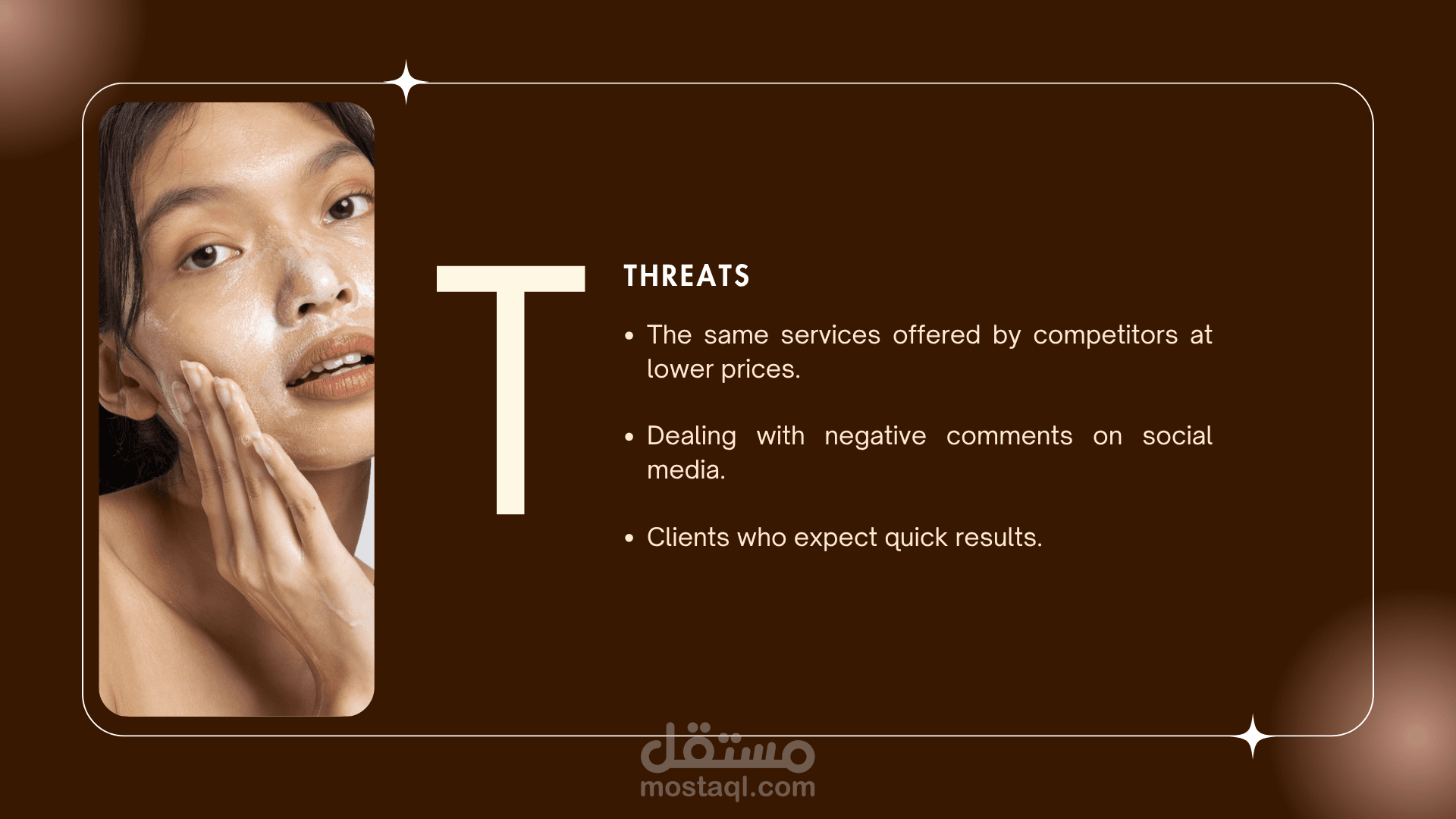 T

THREATS

• The same services offered by competitors at lower prices.

• Dealing with negative comments on social media.

• Clients who expect quick results.

مستقل
mostaql.com